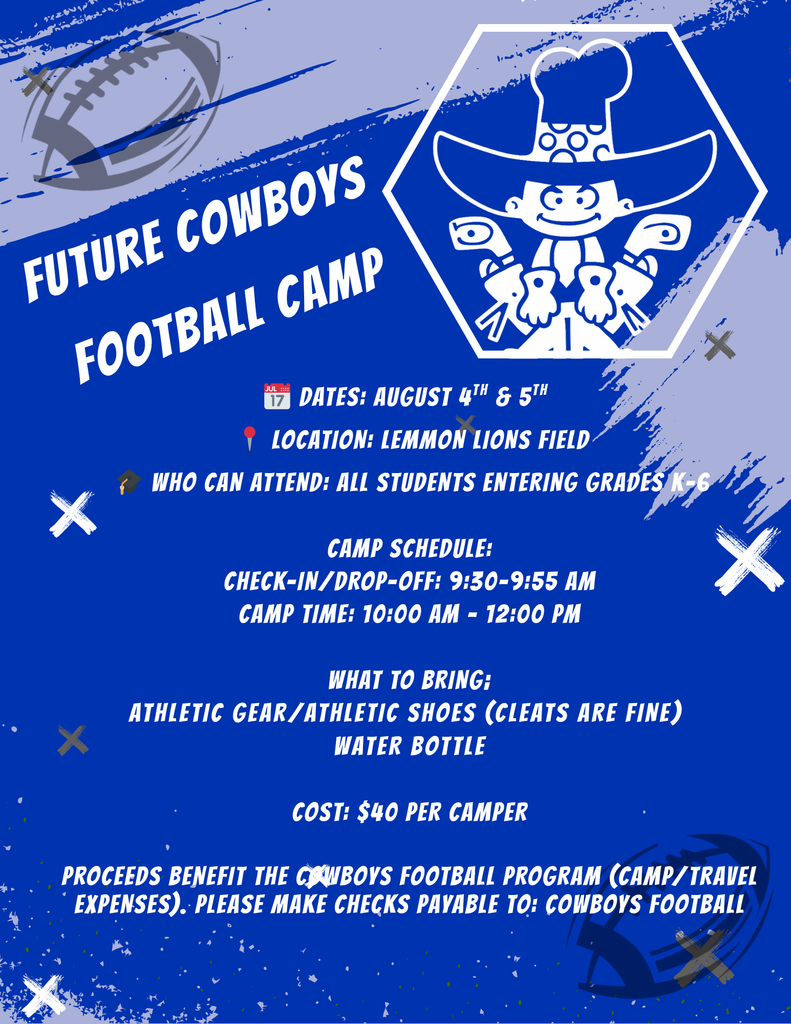 FUTURE COWBOYS FOOTBALL CAMP

JUL 17 DATES: AUGUST 4$^{TH}$ & 5$^{TH}$

LOCATION: LEMMON LIONS FIELD

WHO CAN ATTEND: ALL STUDENTS ENTERING GRADES K-6

CAMP SCHEDULE:
CHECK-IN/DROP-OFF: 9:30-9:55 AM
CAMP TIME: 10:00 AM - 12:00 PM

WHAT TO BRING:
ATHLETIC GEAR/ATHLETIC SHOES (CLEATS ARE FINE)
WATER BOTTLE

COST: $40 PER CAMPER

PROCEEDS BENEFIT THE COWBOYS FOOTBALL PROGRAM (CAMP/TRAVEL EXPENSES). PLEASE MAKE CHECKS PAYABLE TO: COWBOYS FOOTBALL